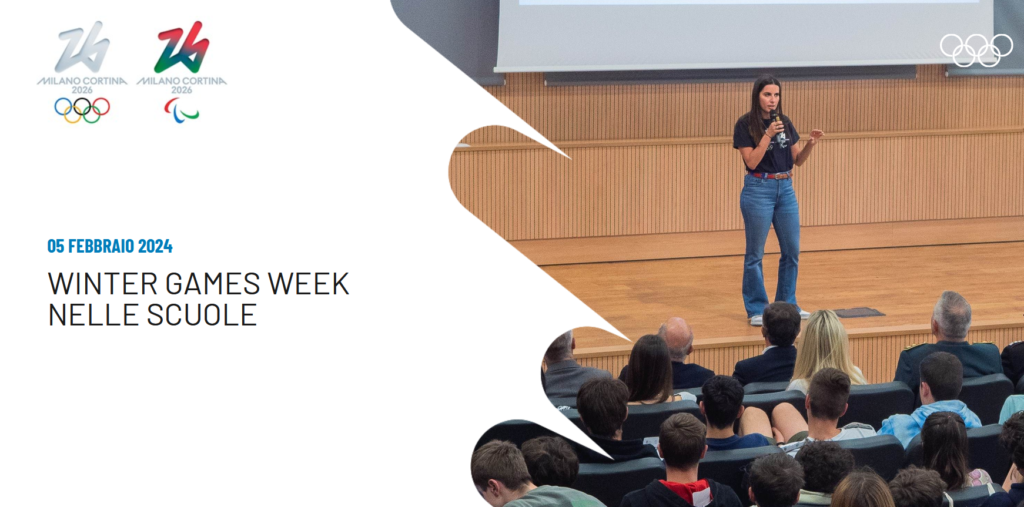 MILANO CORTINA 2026

MILANO CORTINA 2026

05 FEBBRAIO 2024

WINTER GAMES WEEK NELLE SCUOLE